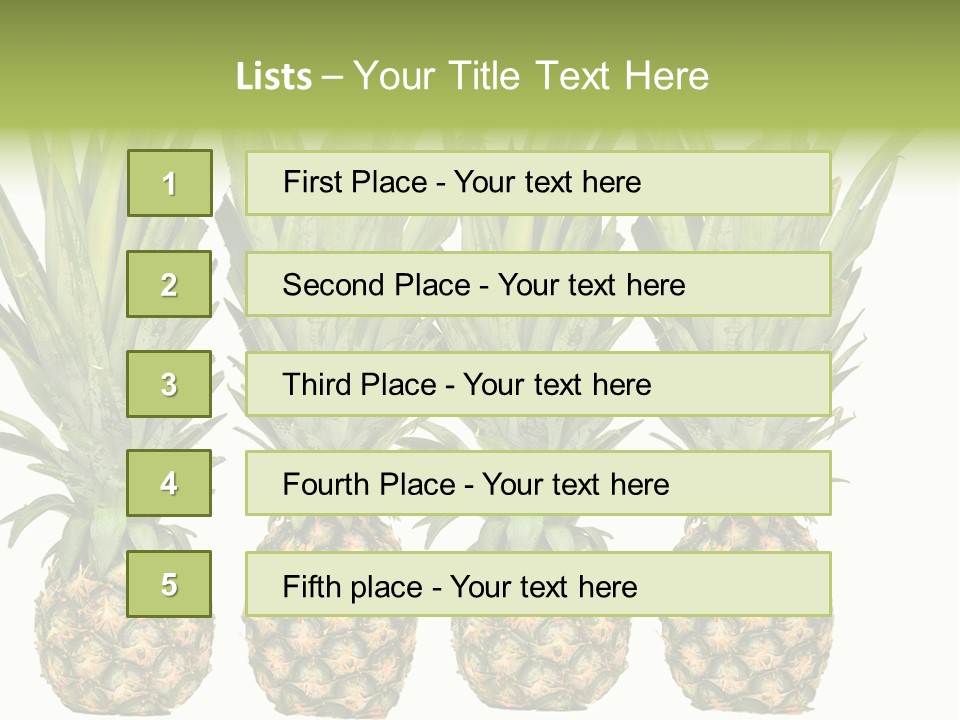 Lists – Your Title Text Here

1

First Place - Your text here

2

Second Place - Your text here

3

Third Place - Your text here

4

Fourth Place - Your text here

5

Fifth place - Your text here